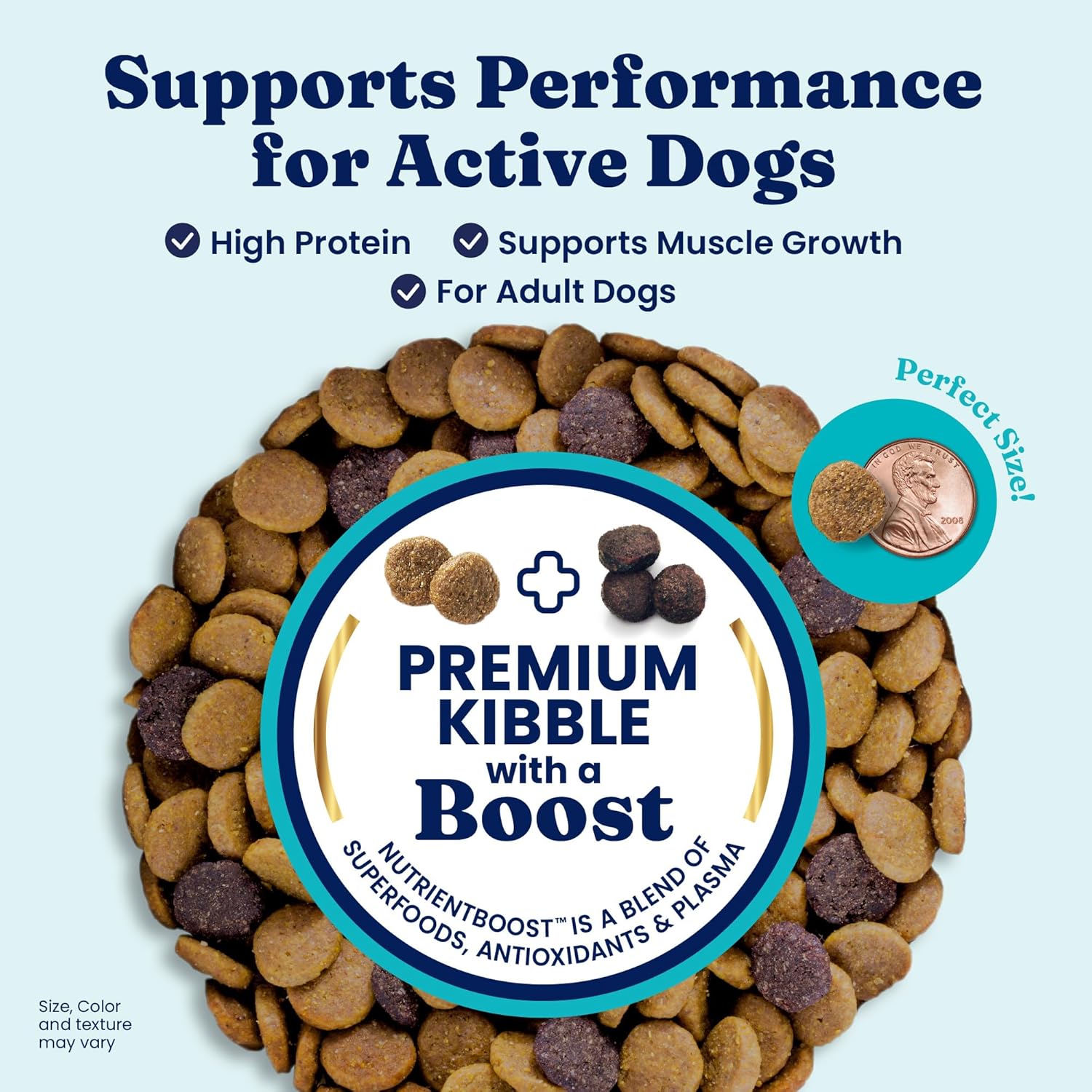 Supports Performance for Active Dogs

High Protein
Supports Muscle Growth
For Adult Dogs

Perfect Size!

IN GOD WE TRUST
2008

PREMIUM KIBBLE with a Boost

NUTRIENTBOOST™ IS A BLEND OF SUPERFOODS, ANTIOXIDANTS & PLASMA

Size, Color and texture may vary